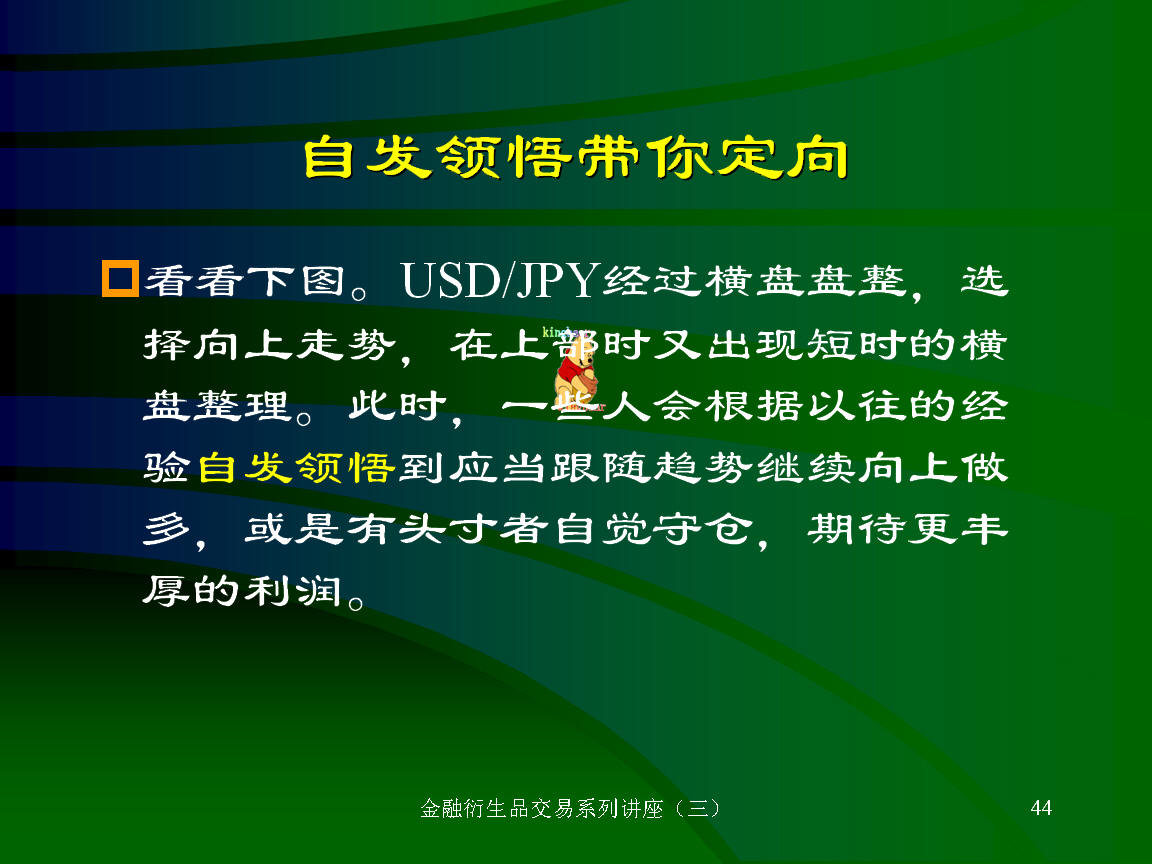 自发领悟带你定向

看看下图。USD/JPY经过横盘盘整，选择向上走势，在上部时又出现短时的横盘整理。此时，一些人会根据以往的经验自发领悟到应当跟随趋势继续向上做多，或是有头寸者自觉守仓，期待更丰厚的利润。

金融衍生品交易系列讲座（三）

44